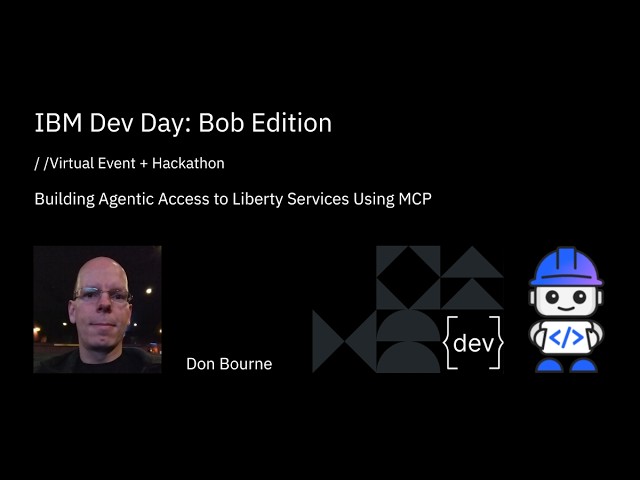 IBM Dev Day: Bob Edition

/ /Virtual Event + Hackathon

Building Agentic Access to Liberty Services Using MCP

Don Bourne

{dev}

</>